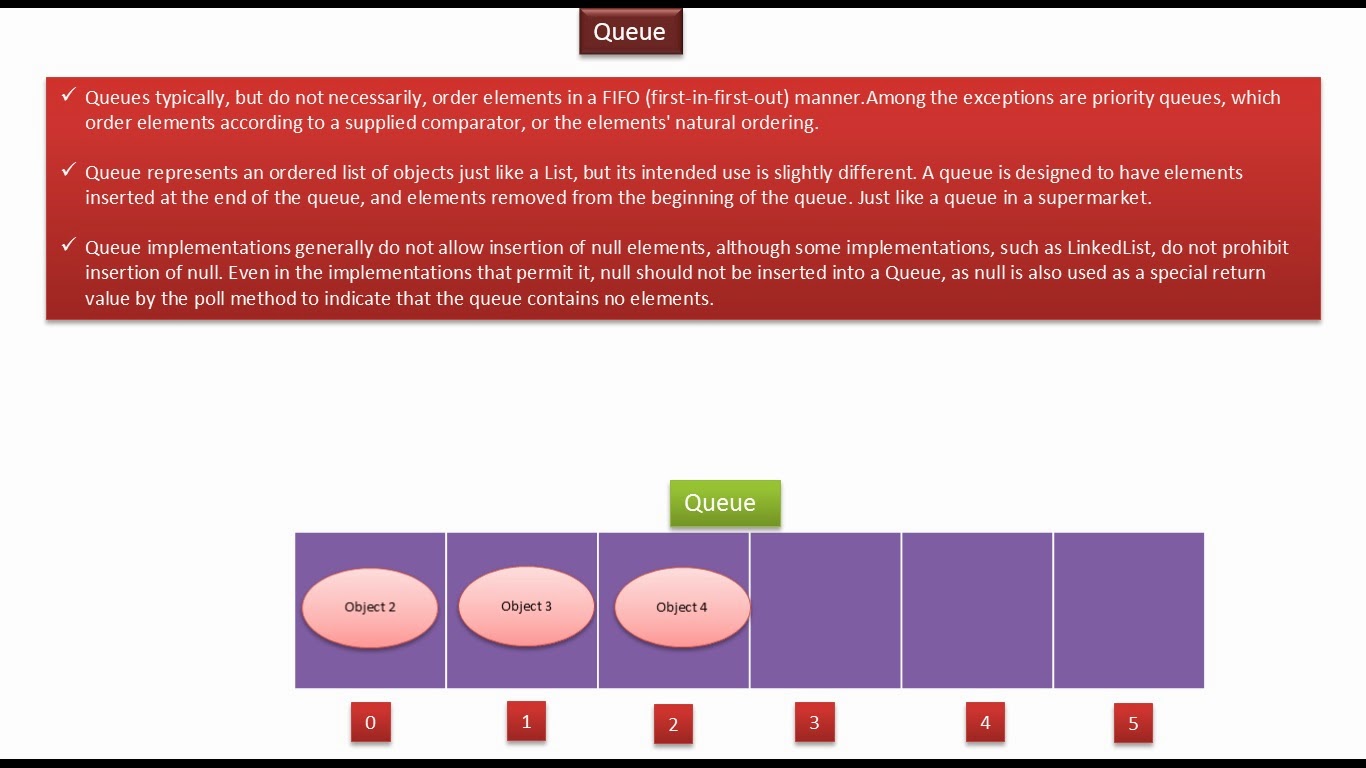 Queue

✓ Queues typically, but do not necessarily, order elements in a FIFO (first-in-first-out) manner.Among the exceptions are priority queues, which order elements according to a supplied comparator, or the elements' natural ordering.

✓ Queue represents an ordered list of objects just like a List, but its intended use is slightly different. A queue is designed to have elements inserted at the end of the queue, and elements removed from the beginning of the queue. Just like a queue in a supermarket.

✓ Queue implementations generally do not allow insertion of null elements, although some implementations, such as LinkedList, do not prohibit insertion of null. Even in the implementations that permit it, null should not be inserted into a Queue, as null is also used as a special return value by the poll method to indicate that the queue contains no elements.

Queue

Object 2

Object 3

Object 4

0

1

2

3

4

5